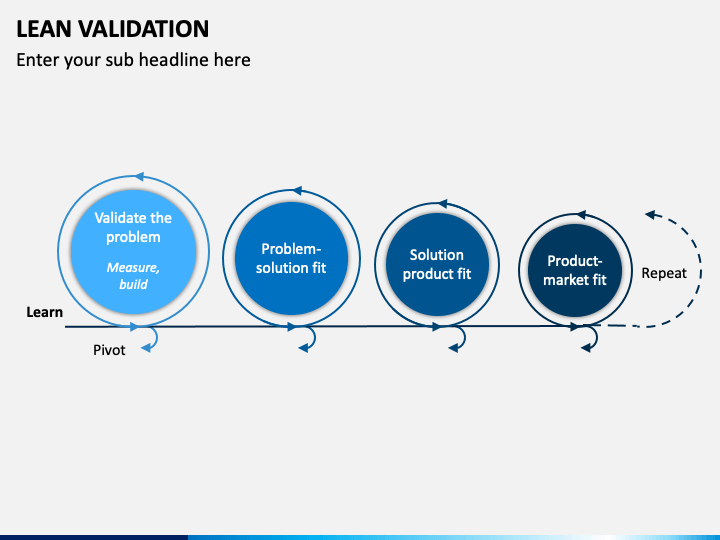 LEAN VALIDATION

Enter your sub headline here

Validate the problem

Measure, build

Problem-solution fit

Solution product fit

Product-market fit

Repeat

Learn

Pivot